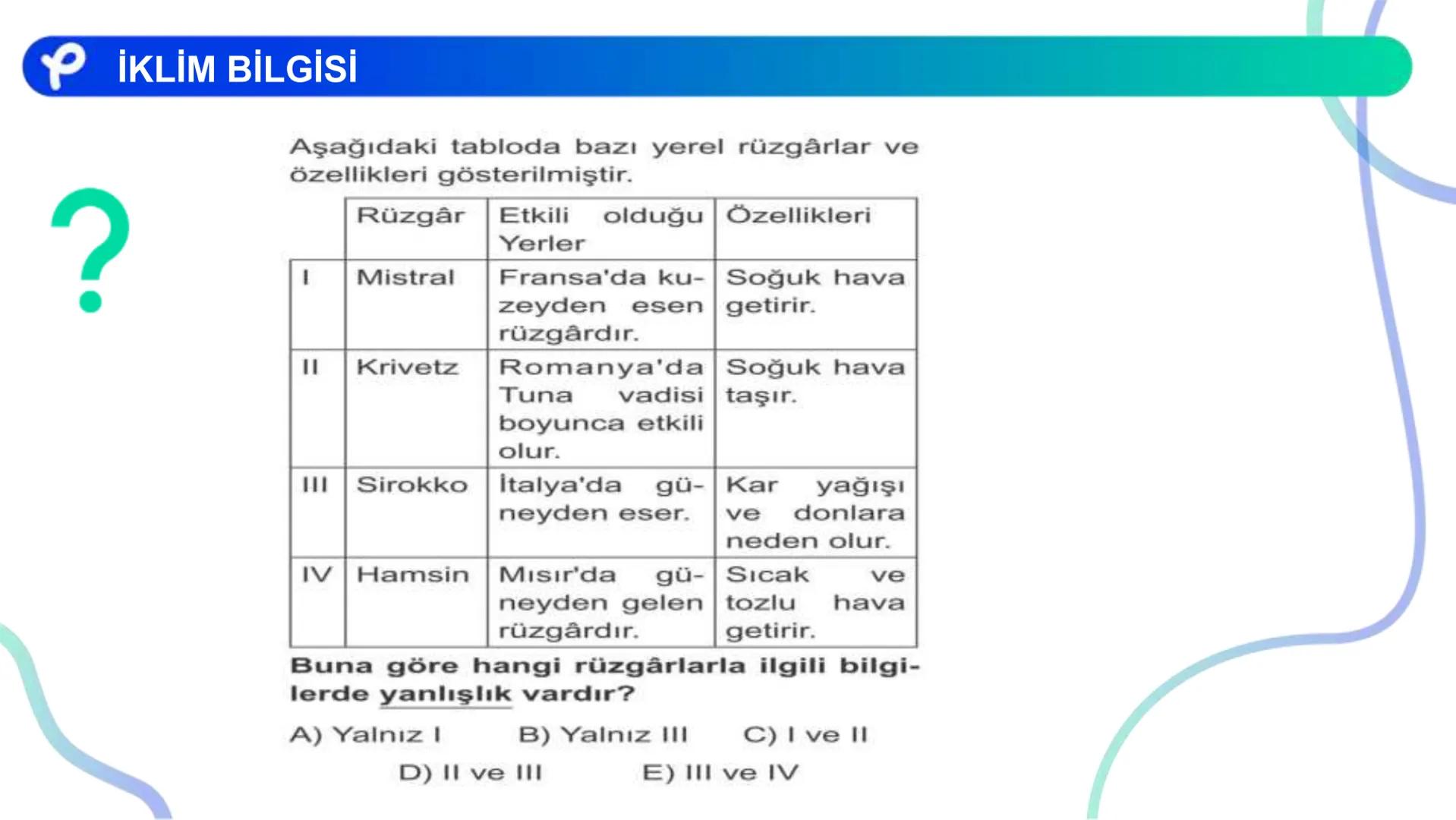 İKLİM BİLGİSİ

?

Aşağıdaki tabloda bazı yerel rüzgârlar ve özellikleri gösterilmiştir.

| | Rüzgâr | Etkili olduğu Yerler | Özellikleri |
|---|---|---|---|
| I | Mistral | Fransa'da kuzeyden esen rüzgârdır. | Soğuk hava getirir. |
| II | Krivetz | Romanya'da Tuna vadisi boyunca etkili olur. | Soğuk hava taşır. |
| III | Sirokko | İtalya'da güneyden eser. | Kar yağışı ve donlara neden olur. |
| IV | Hamsin | Mısır'da güneyden gelen rüzgârdır. | Sıcak ve tozlu hava getirir. |

Buna göre hangi rüzgârlarla ilgili bilgilerde yanlışlık vardır?

A) Yalnız I B) Yalnız III C) I ve II
D) II ve III E) III ve IV